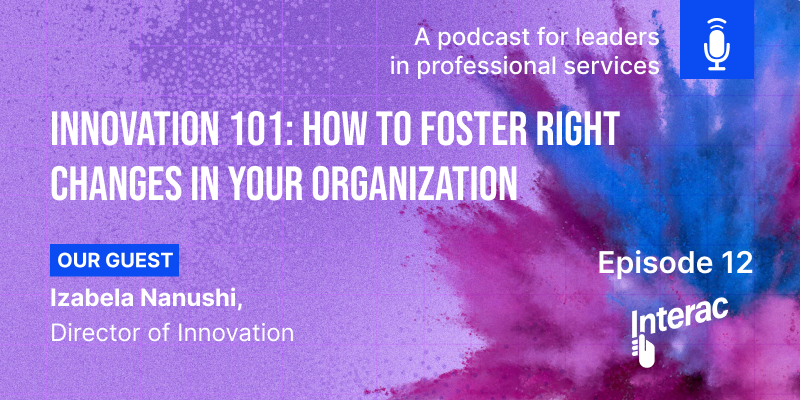 A podcast for leaders in professional services

INNOVATION 101: HOW TO FOSTER RIGHT CHANGES IN YOUR ORGANIZATION

OUR GUEST

Izabela Nanushi,
Director of Innovation

Episode 12

Interac